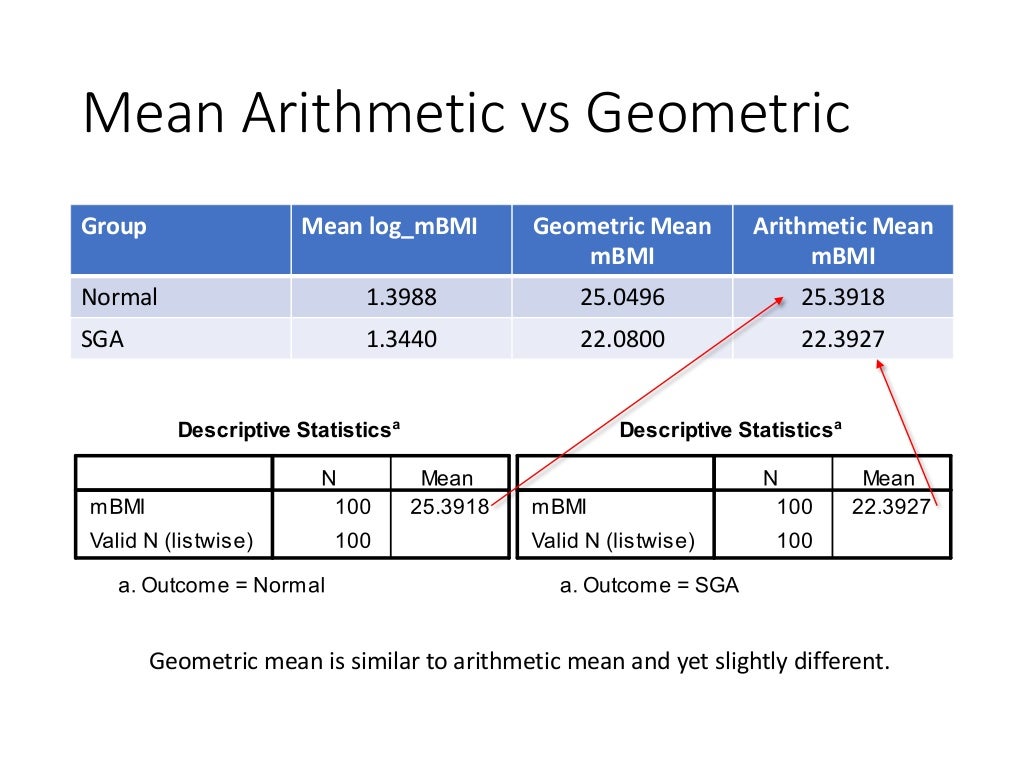 Mean Arithmetic vs Geometric

| Group | Mean log_mBMI | Geometric Mean mBMI | Arithmetic Mean mBMI |
|---|---|---|---|
| Normal | 1.3988 | 25.0496 | 25.3918 |
| SGA | 1.3440 | 22.0800 | 22.3927 |

Descriptive Statistics$^a$

| | N | Mean |
|---|---|---|
| mBMI | 100 | 25.3918 |
| Valid N (listwise) | 100 | |

a. Outcome = Normal

Descriptive Statistics$^a$

| | N | Mean |
|---|---|---|
| mBMI | 100 | 22.3927 |
| Valid N (listwise) | 100 | |

a. Outcome = SGA

Geometric mean is similar to arithmetic mean and yet slightly different.